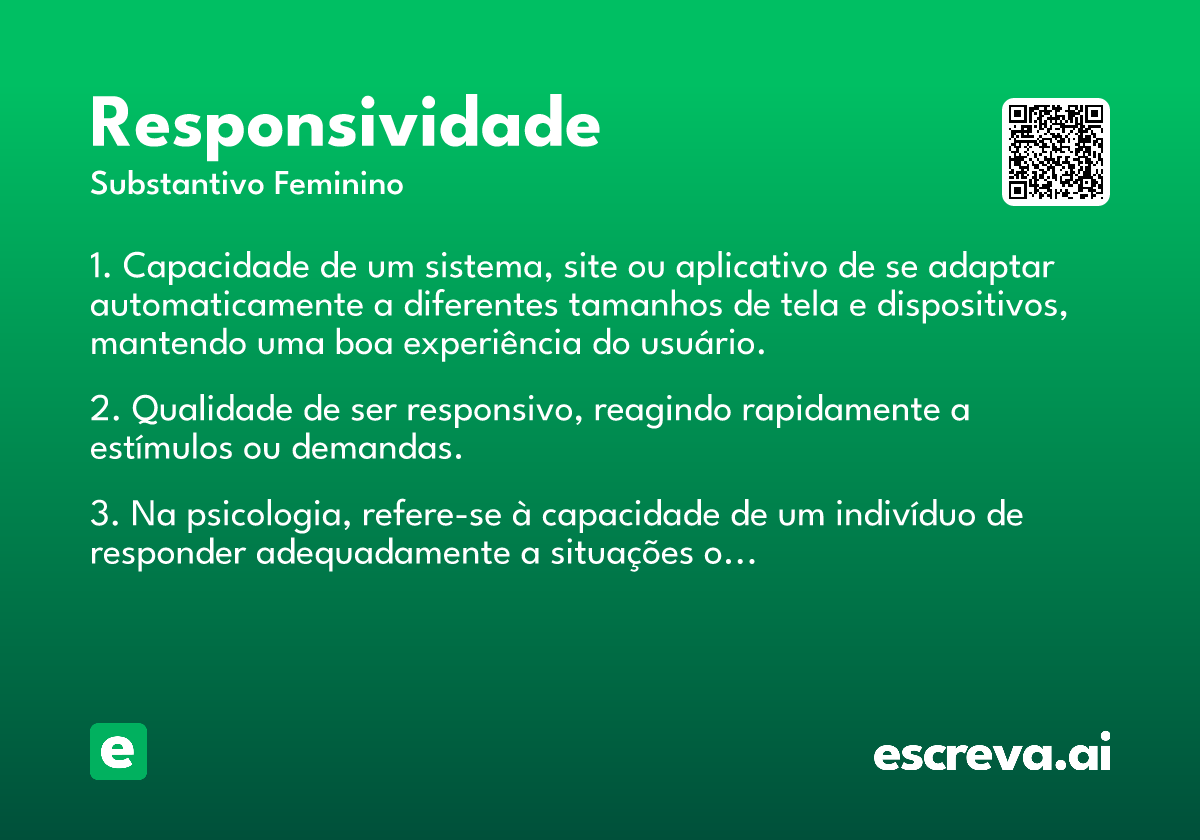 Responsividade
Substantivo Feminino

1. Capacidade de um sistema, site ou aplicativo de se adaptar automaticamente a diferentes tamanhos de tela e dispositivos, mantendo uma boa experiência do usuário.

2. Qualidade de ser responsivo, reagindo rapidamente a estímulos ou demandas.

3. Na psicologia, refere-se à capacidade de um indivíduo de responder adequadamente a situações o...

e

escreva.ai